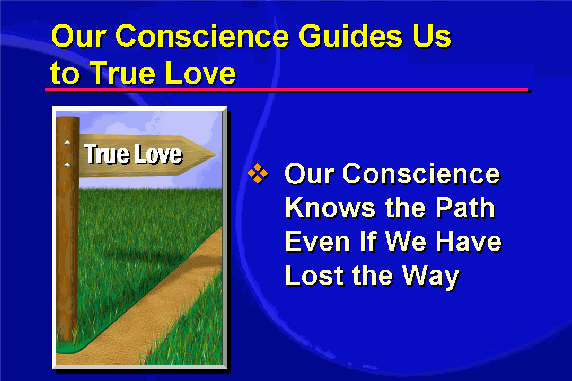 Our Conscience Guides Us to True Love

True Love

❖ Our Conscience Knows the Path Even If We Have Lost the Way